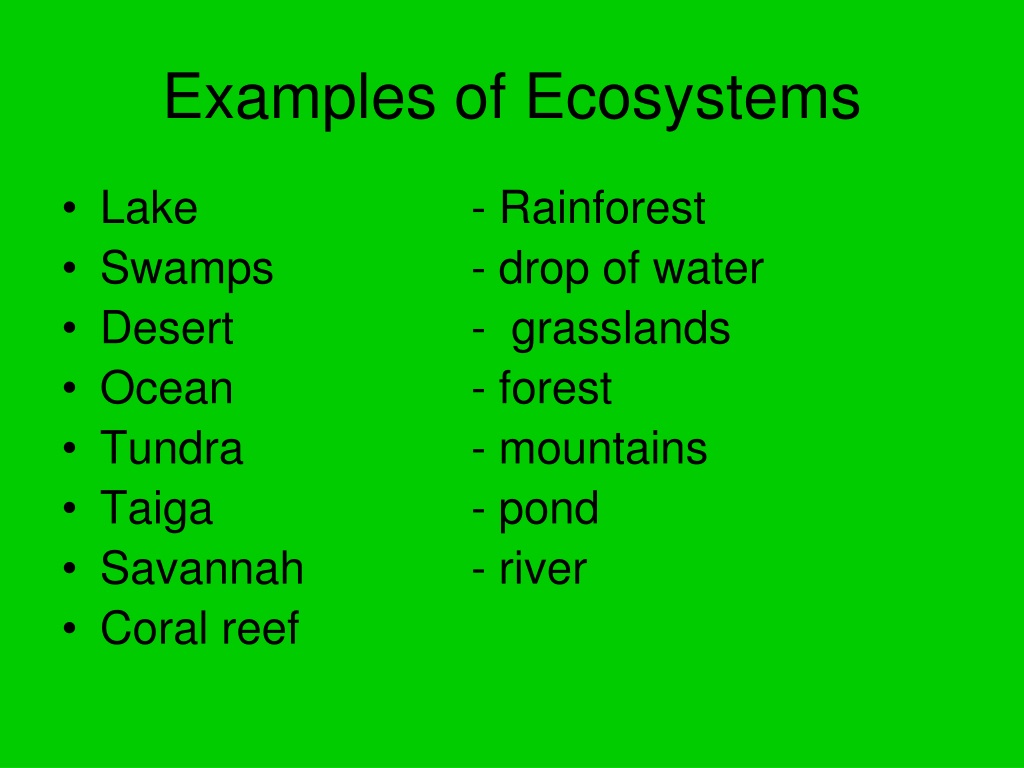 Examples of Ecosystems

• Lake
• Swamps
• Desert
• Ocean
• Tundra
• Taiga
• Savannah
• Coral reef

- Rainforest
- drop of water
-  grasslands
- forest
- mountains
- pond
- river